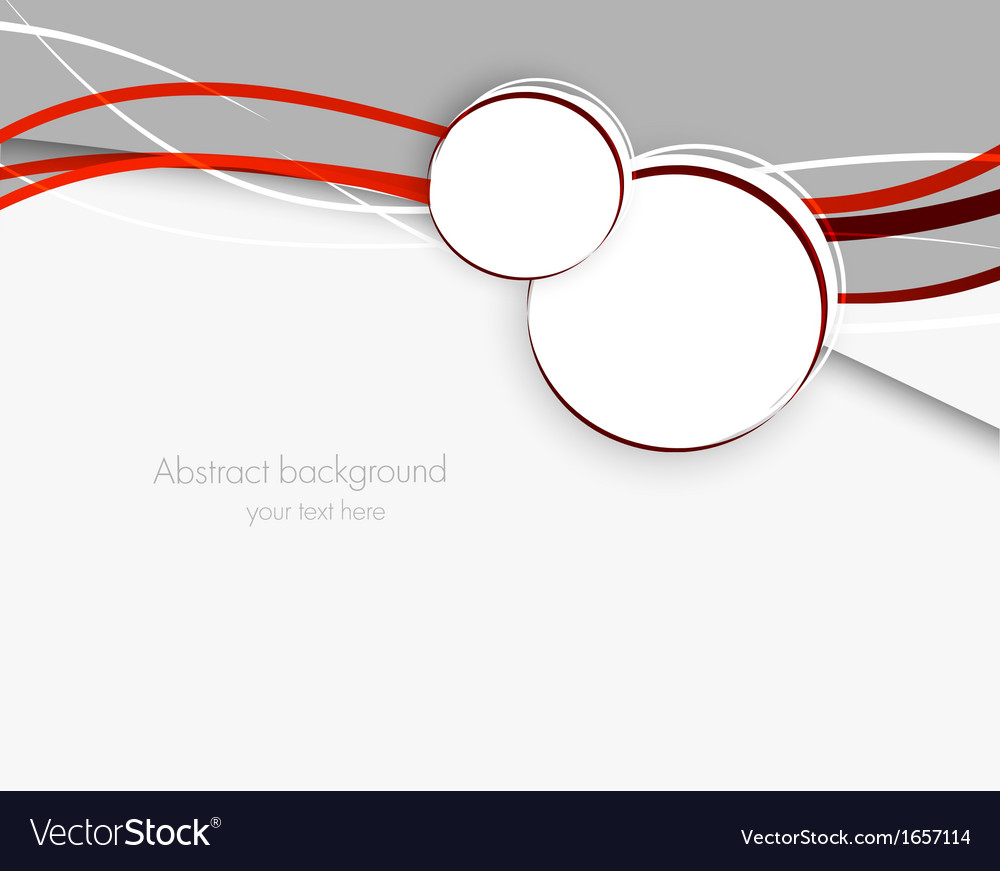 Abstract background
your text here

VectorStock®

VectorStock.com/1657114